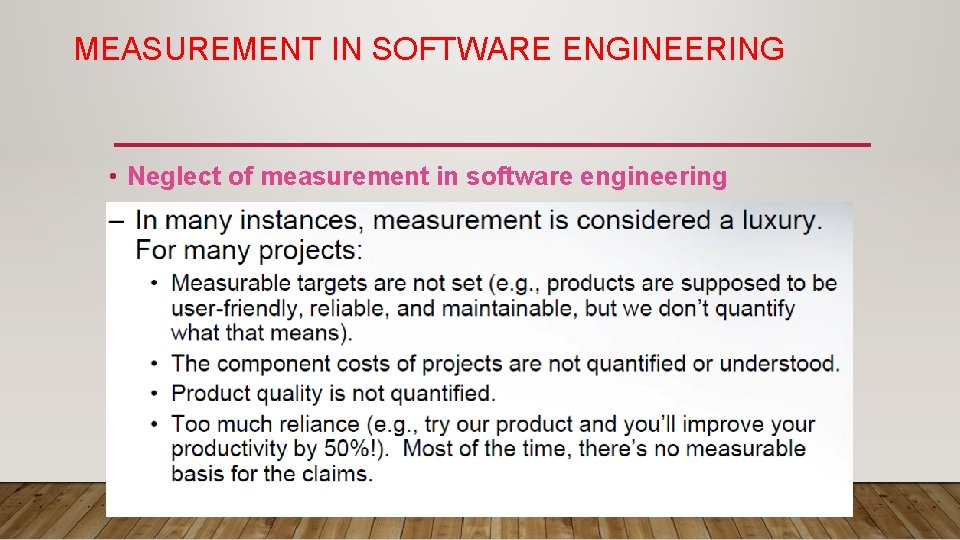 MEASUREMENT IN SOFTWARE ENGINEERING

• Neglect of measurement in software engineering

– In many instances, measurement is considered a luxury. For many projects:

• Measurable targets are not set (e.g., products are supposed to be user-friendly, reliable, and maintainable, but we don't quantify what that means).

• The component costs of projects are not quantified or understood.

• Product quality is not quantified.

• Too much reliance (e.g., try our product and you'll improve your productivity by 50%!). Most of the time, there's no measurable basis for the claims.